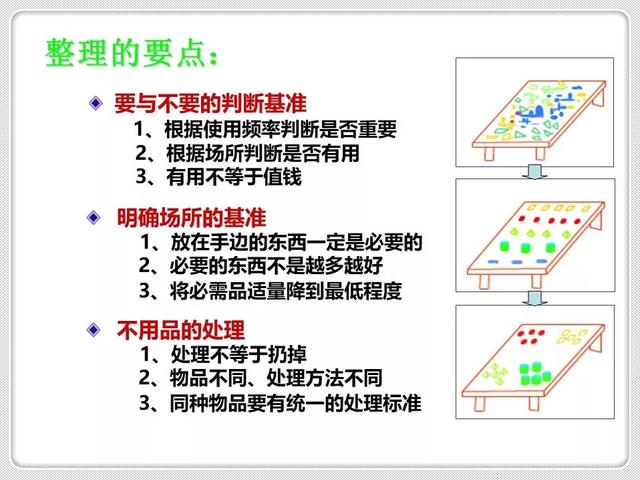 整理的要点：

要与不要的判断基准
1、根据使用频率判断是否重要
2、根据场所判断是否有用
3、有用不等于值钱

明确场所的基准
1、放在手边的东西一定是必要的
2、必要的东西不是越多越好
3、将必需品适量降到最低程度

不用品的处理
1、处理不等于扔掉
2、物品不同、处理方法不同
3、同种物品要有统一的处理标准